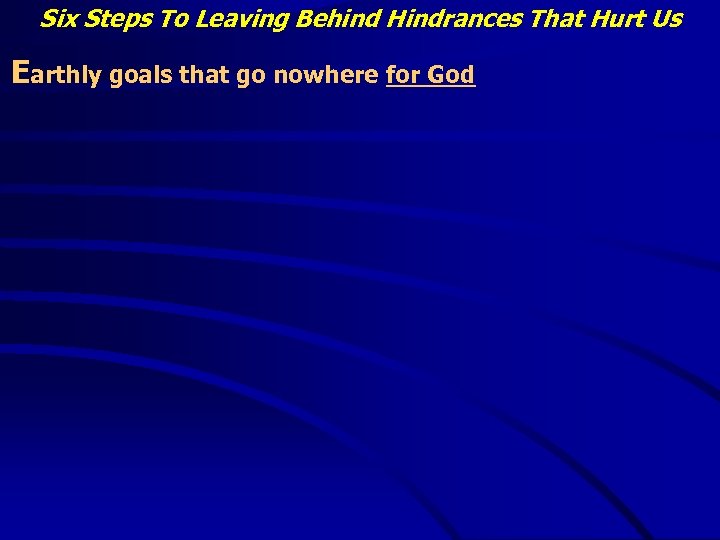 Six Steps To Leaving Behind Hindrances That Hurt Us

Earthly goals that go nowhere for God